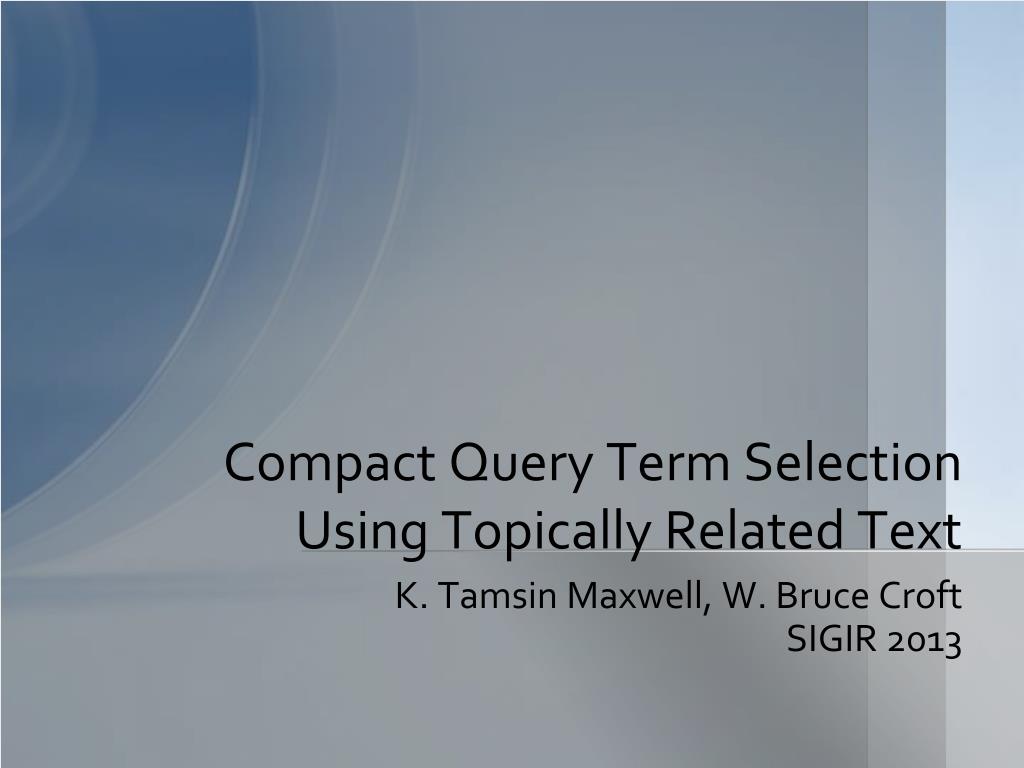 Compact Query Term Selection Using Topically Related Text

K. Tamsin Maxwell, W. Bruce Croft
SIGIR 2013